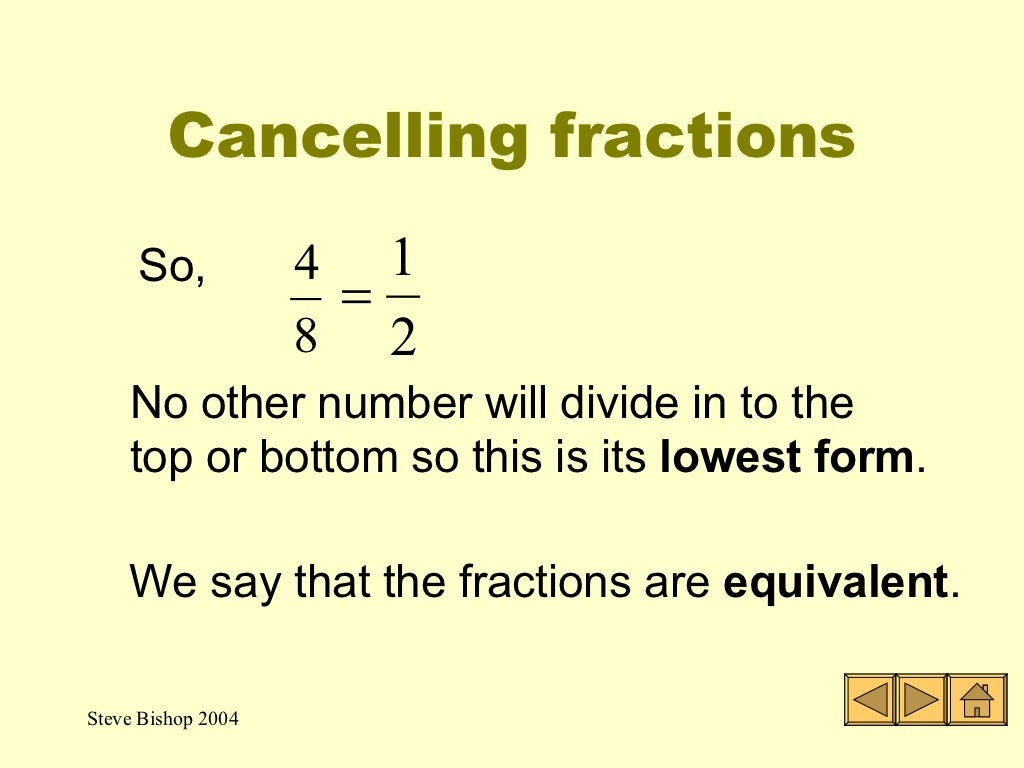 Cancelling fractions

So, $\frac{4}{8} = \frac{1}{2}$

No other number will divide in to the top or bottom so this is its lowest form.

We say that the fractions are equivalent.

Steve Bishop 2004